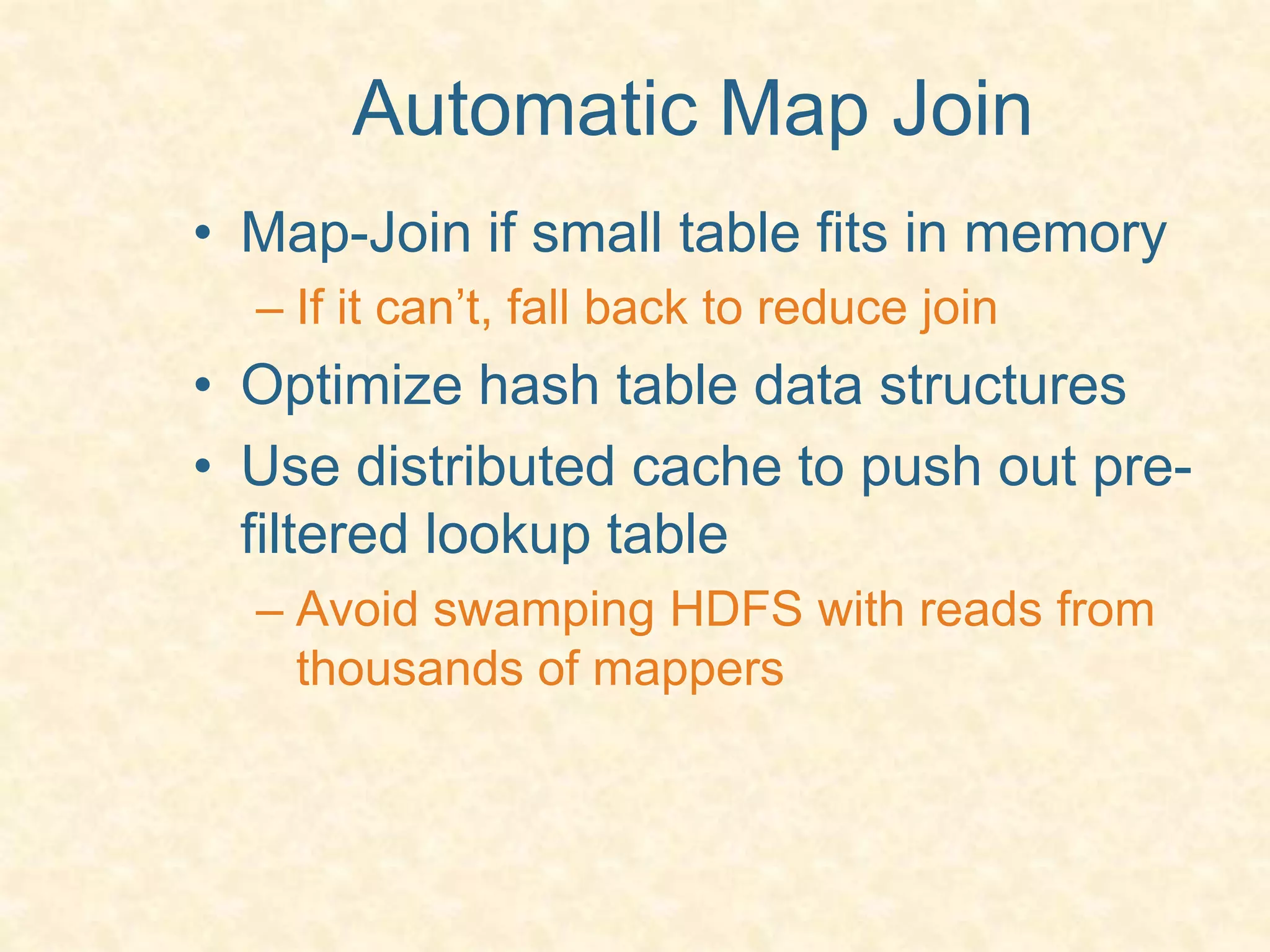 Automatic Map Join

• Map-Join if small table fits in memory
– If it can’t, fall back to reduce join
• Optimize hash table data structures
• Use distributed cache to push out pre-filtered lookup table
– Avoid swamping HDFS with reads from thousands of mappers